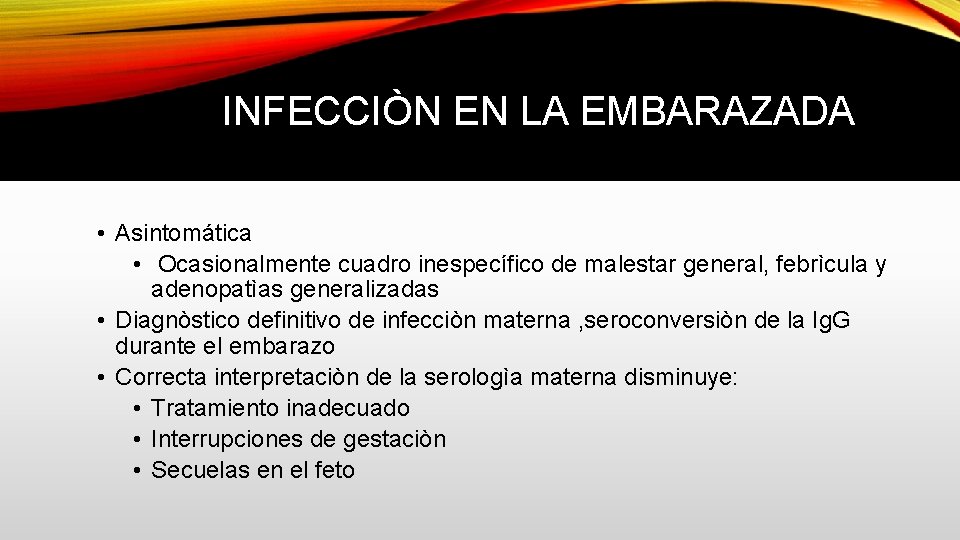 INFECCIÒN EN LA EMBARAZADA

• Asintomática
  • Ocasionalmente cuadro inespecífico de malestar general, febrìcula y adenopatìas generalizadas
• Diagnòstico definitivo de infecciòn materna ,seroconversiòn de la IgG durante el embarazo
• Correcta interpretaciòn de la serologìa materna disminuye:
  • Tratamiento inadecuado
  • Interrupciones de gestaciòn
  • Secuelas en el feto